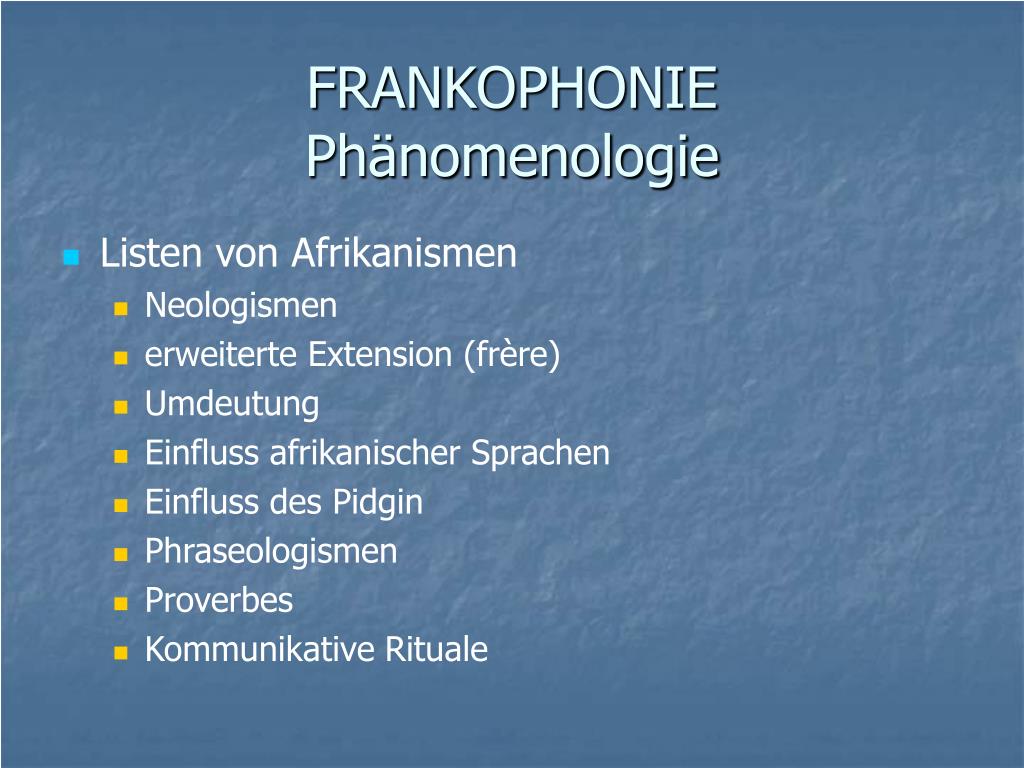 FRANKOPHONIE
Phänomenologie

Listen von Afrikanismen
Neologismen
erweiterte Extension (frère)
Umdeutung
Einfluss afrikanischer Sprachen
Einfluss des Pidgin
Phraseologismen
Proverbes
Kommunikative Rituale